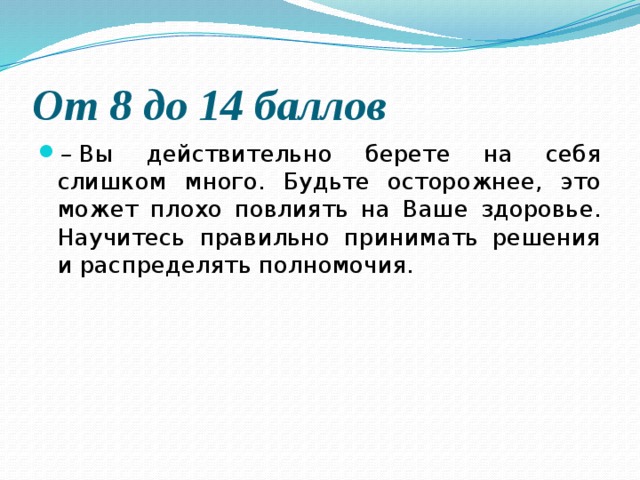 От 8 до 14 баллов

– Вы действительно берете на себя слишком много. Будьте осторожнее, это может плохо повлиять на Ваше здоровье. Научитесь правильно принимать решения и распределять полномочия.